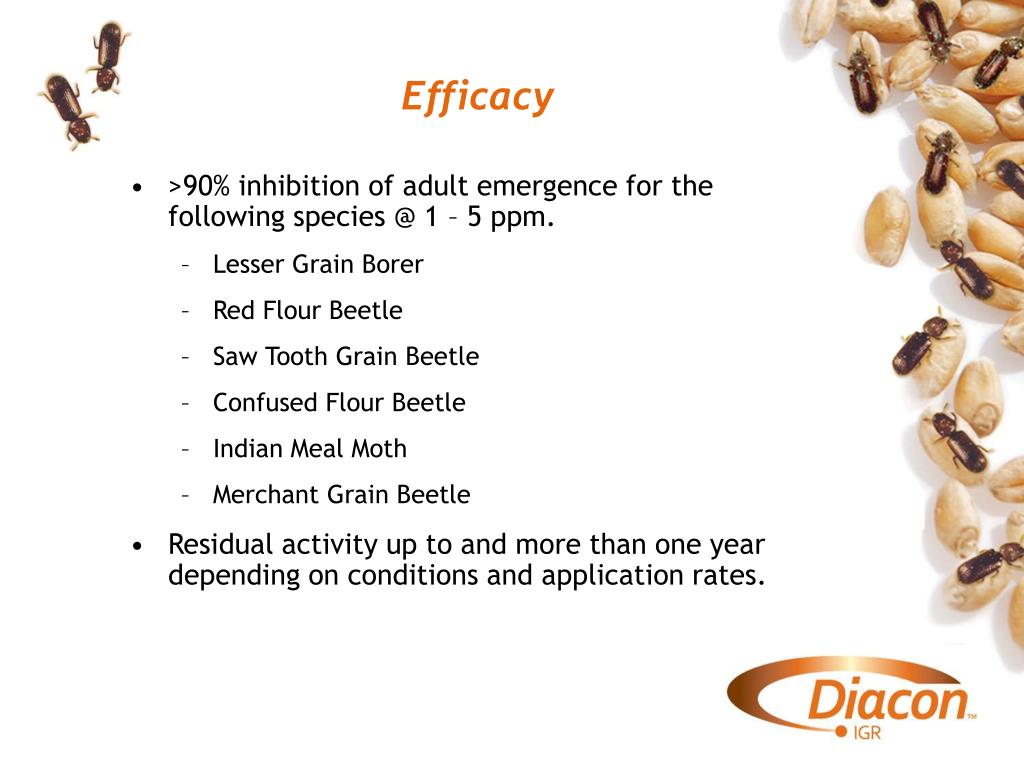 Efficacy

• >90% inhibition of adult emergence for the following species @ 1 – 5 ppm.

– Lesser Grain Borer

– Red Flour Beetle

– Saw Tooth Grain Beetle

– Confused Flour Beetle

– Indian Meal Moth

– Merchant Grain Beetle

• Residual activity up to and more than one year depending on conditions and application rates.

Diacon™ IGR